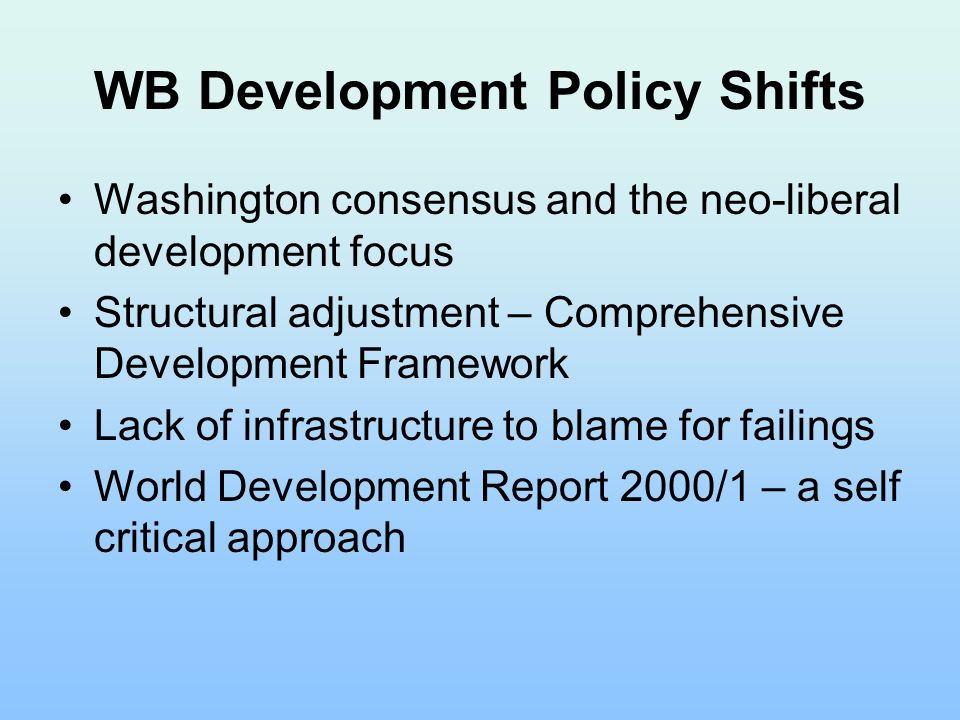 WB Development Policy Shifts

• Washington consensus and the neo-liberal development focus
• Structural adjustment – Comprehensive Development Framework
• Lack of infrastructure to blame for failings
• World Development Report 2000/1 – a self critical approach